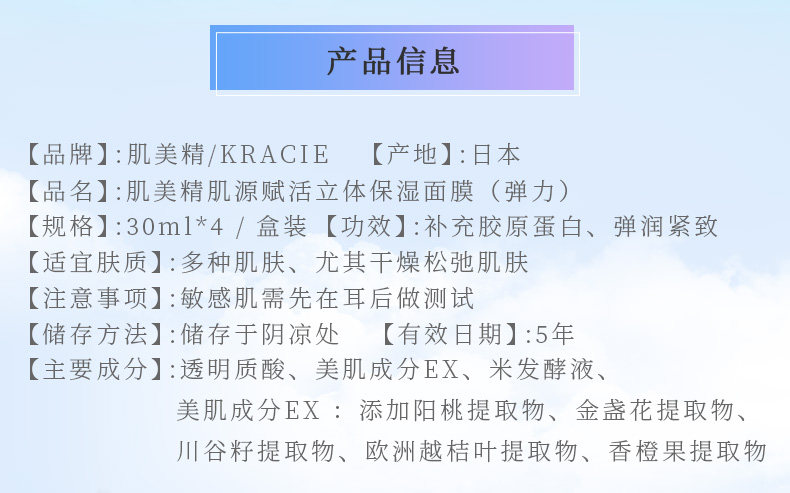 产品信息

【品牌】:肌美精/KRACIE 【产地】:日本
【品名】:肌美精肌源赋活立体保湿面膜（弹力）
【规格】:30ml*4 / 盒装 【功效】:补充胶原蛋白、弹润紧致
【适宜肤质】:多种肌肤、尤其干燥松弛肌肤
【注意事项】:敏感肌需先在耳后做测试
【储存方法】:储存于阴凉处 【有效日期】:5年
【主要成分】:透明质酸、美肌成分EX、米发酵液、
美肌成分EX ： 添加阳桃提取物、金盏花提取物、
川谷籽提取物、欧洲越桔叶提取物、香橙果提取物